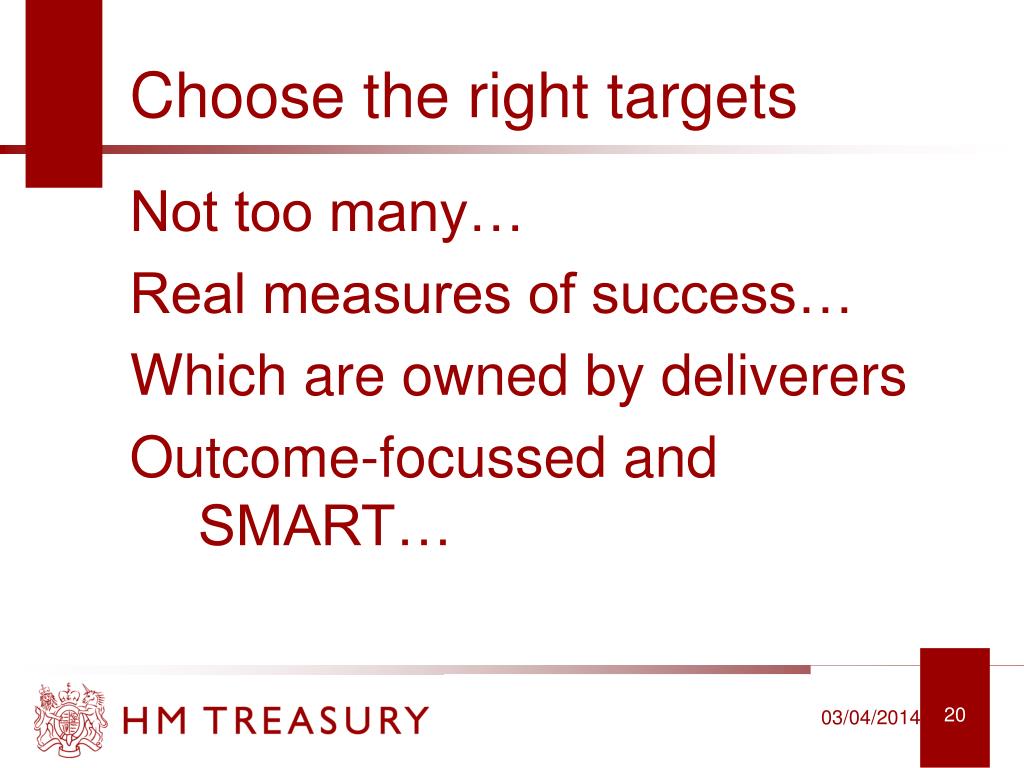 Choose the right targets

Not too many…

Real measures of success…

Which are owned by deliverers

Outcome-focussed and SMART…

HM TREASURY

03/04/2014

20